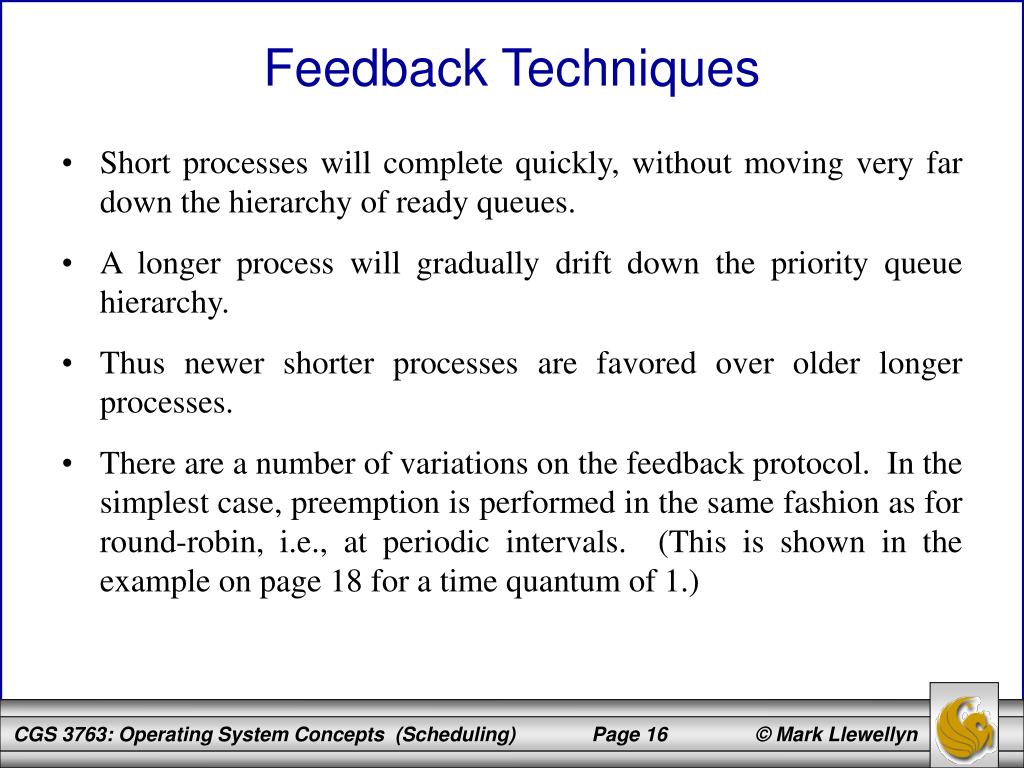 Feedback Techniques

• Short processes will complete quickly, without moving very far down the hierarchy of ready queues.

• A longer process will gradually drift down the priority queue hierarchy.

• Thus newer shorter processes are favored over older longer processes.

• There are a number of variations on the feedback protocol. In the simplest case, preemption is performed in the same fashion as for round-robin, i.e., at periodic intervals. (This is shown in the example on page 18 for a time quantum of 1.)

CGS 3763: Operating System Concepts (Scheduling) Page 16 © Mark Llewellyn